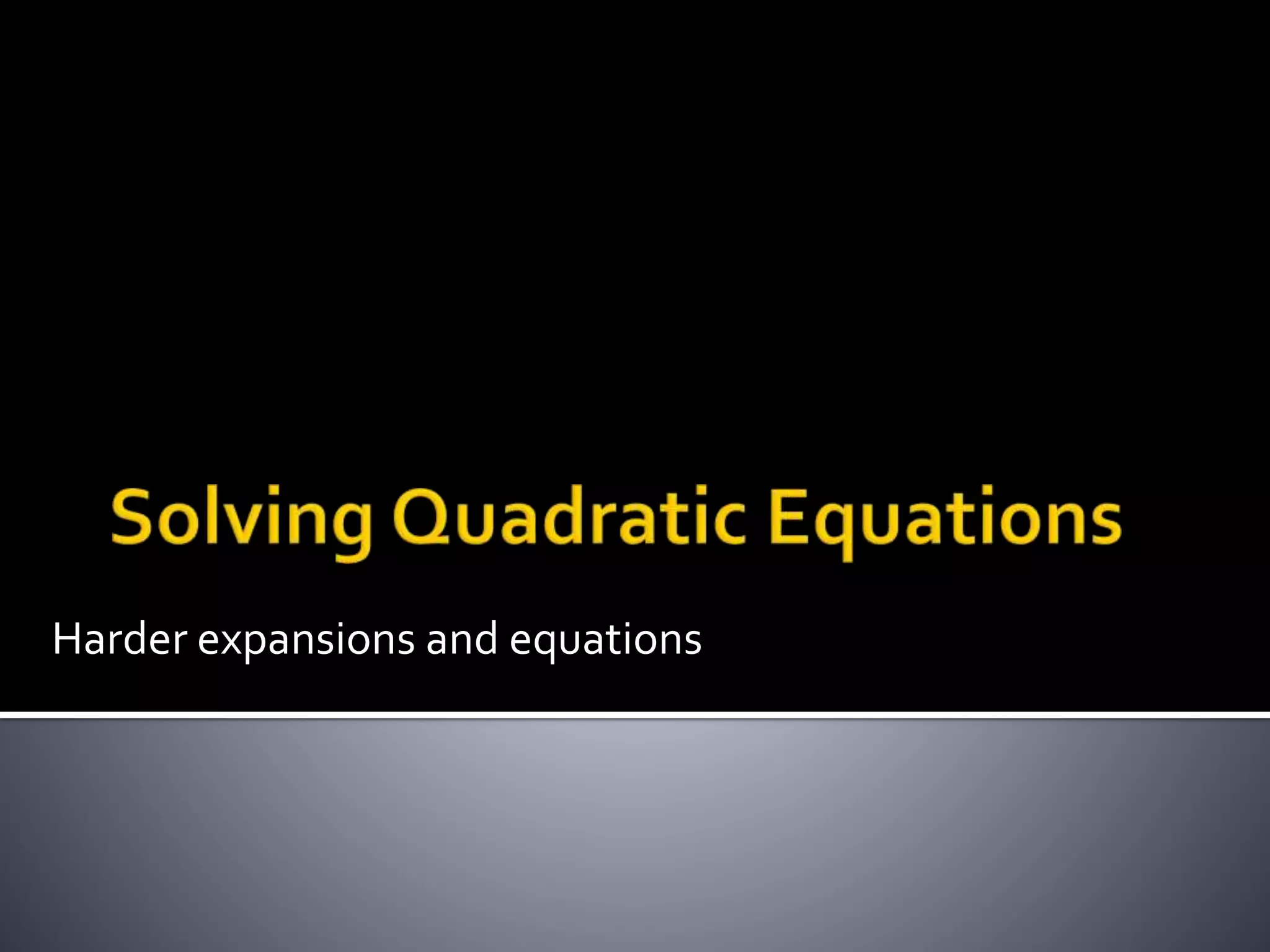 Solving Quadratic Equations

Harder expansions and equations